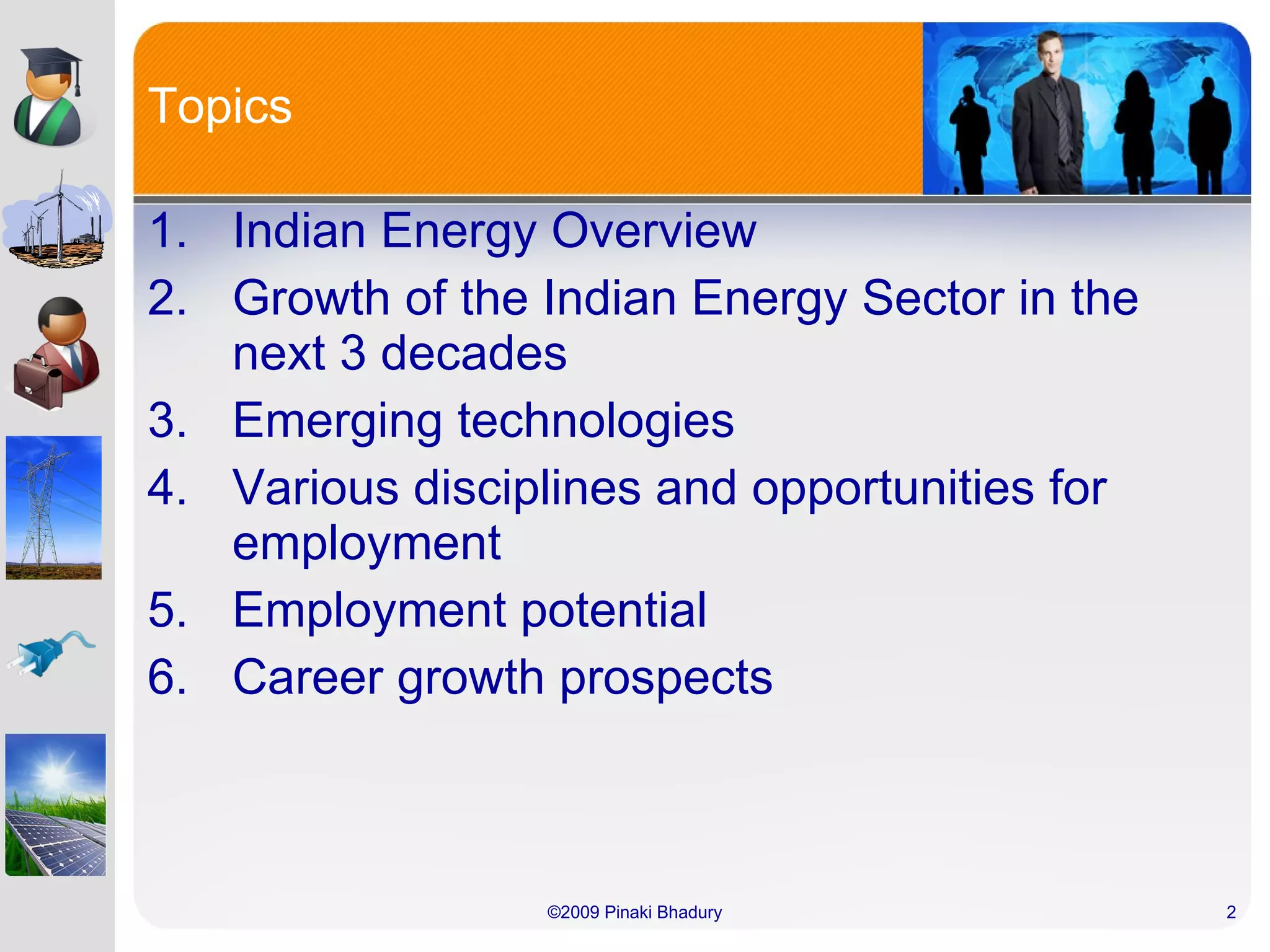 Topics

1. Indian Energy Overview
2. Growth of the Indian Energy Sector in the next 3 decades
3. Emerging technologies
4. Various disciplines and opportunities for employment
5. Employment potential
6. Career growth prospects

©2009 Pinaki Bhadury

2